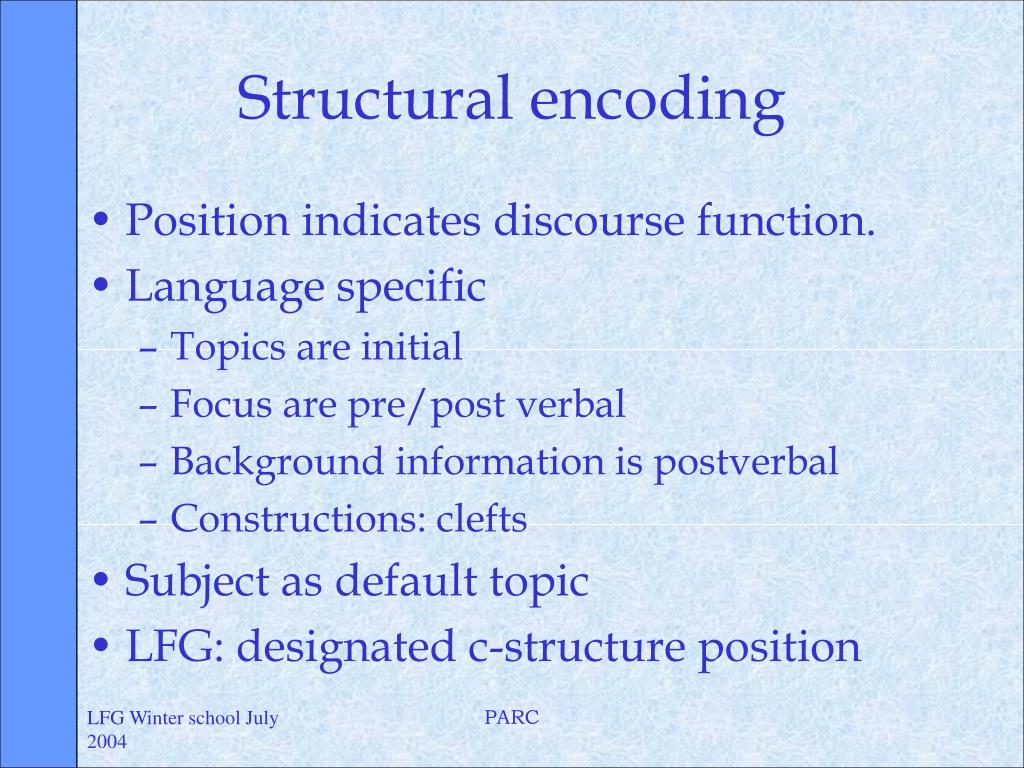 Structural encoding

• Position indicates discourse function.
• Language specific
– Topics are initial
– Focus are pre/post verbal
– Background information is postverbal
– Constructions: clefts
• Subject as default topic
• LFG: designated c-structure position

LFG Winter school July 2004

PARC